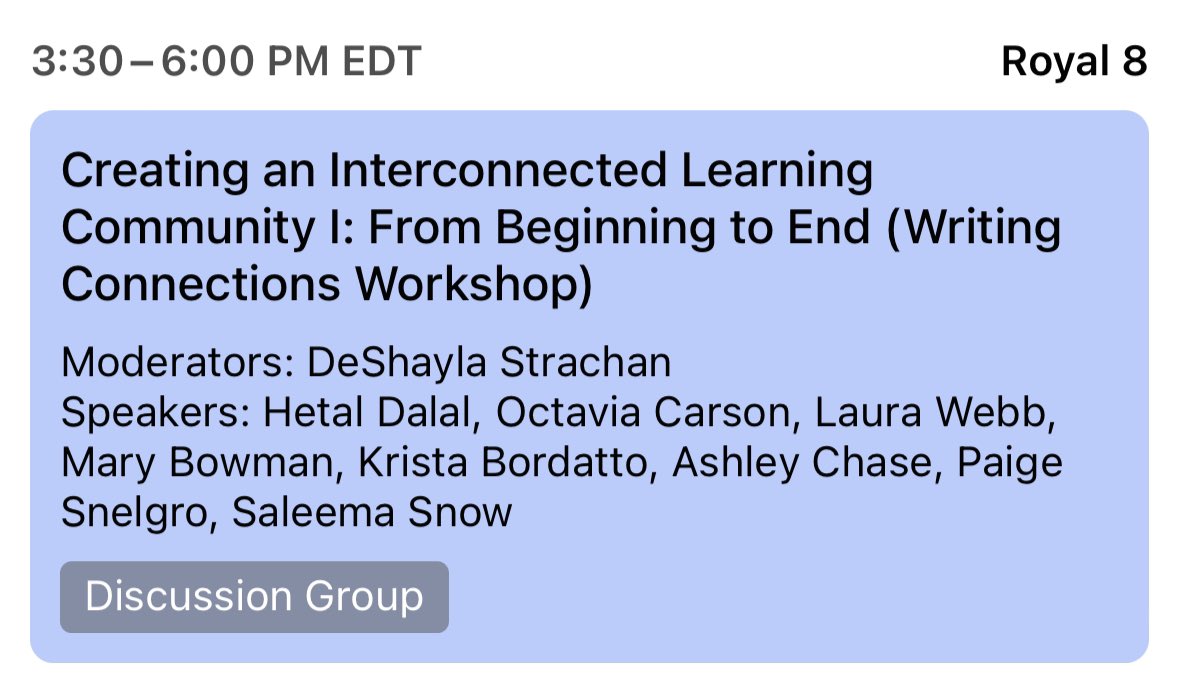 3:30 – 6:00 PM EDT

Royal 8

Creating an Interconnected Learning Community I: From Beginning to End (Writing Connections Workshop)

Moderators: DeShayla Strachan
Speakers: Hetal Dalal, Octavia Carson, Laura Webb, Mary Bowman, Krista Bordatto, Ashley Chase, Paige Snelgro, Saleema Snow

Discussion Group